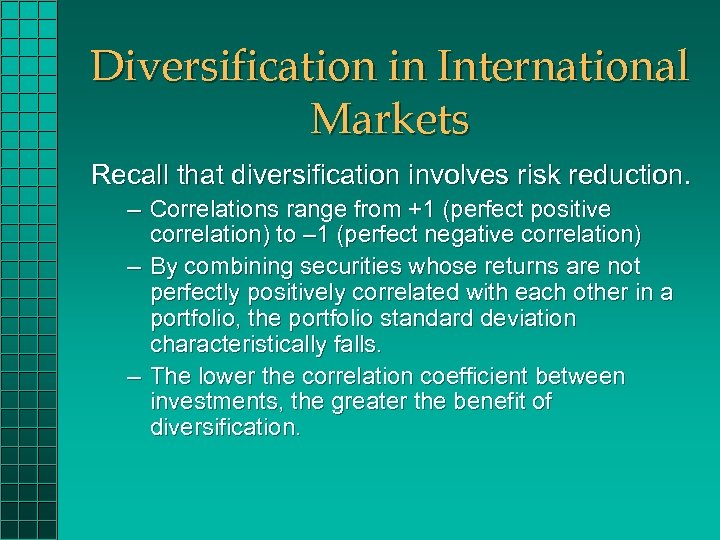 Diversification in International Markets

Recall that diversification involves risk reduction.

– Correlations range from +1 (perfect positive correlation) to –1 (perfect negative correlation)

– By combining securities whose returns are not perfectly positively correlated with each other in a portfolio, the portfolio standard deviation characteristically falls.

– The lower the correlation coefficient between investments, the greater the benefit of diversification.